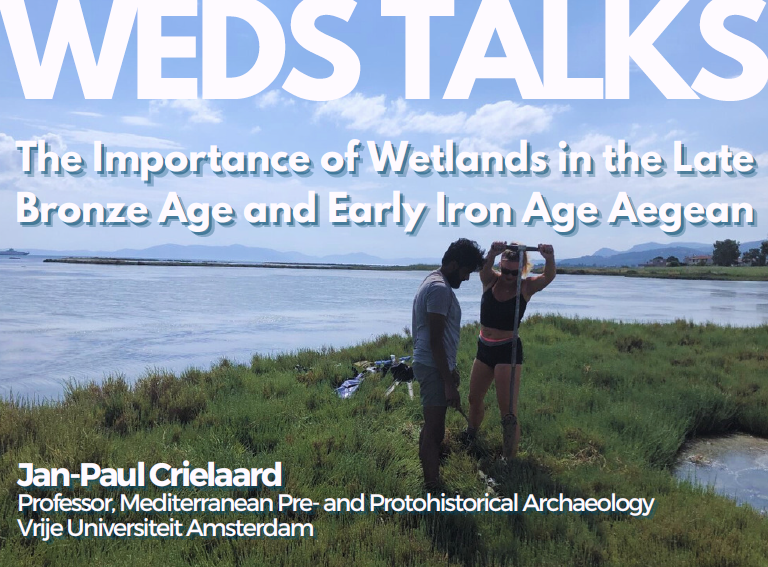 WEDS TALKS

The Importance of Wetlands in the Late Bronze Age and Early Iron Age Aegean

Jan-Paul Crielaard
Professor, Mediterranean Pre- and Protohistorical Archaeology
Vrije Universiteit Amsterdam